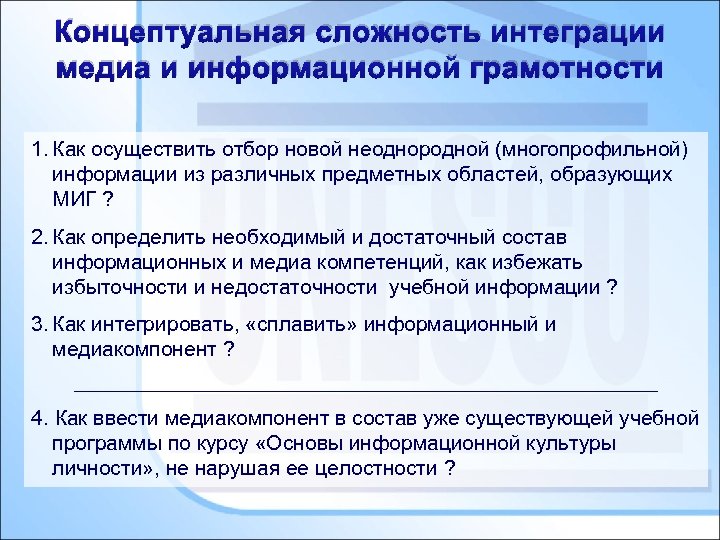 Концептуальная сложность интеграции медиа и информационной грамотности

1. Как осуществить отбор новой неоднородной (многопрофильной) информации из различных предметных областей, образующих МИГ ?

2. Как определить необходимый и достаточный состав информационных и медиа компетенций, как избежать избыточности и недостаточности учебной информации ?

3. Как интегрировать, «сплавить» информационный и медиакомпонент ?

4. Как ввести медиакомпонент в состав уже существующей учебной программы по курсу «Основы информационной культуры личности», не нарушая ее целостности ?

UNESCO